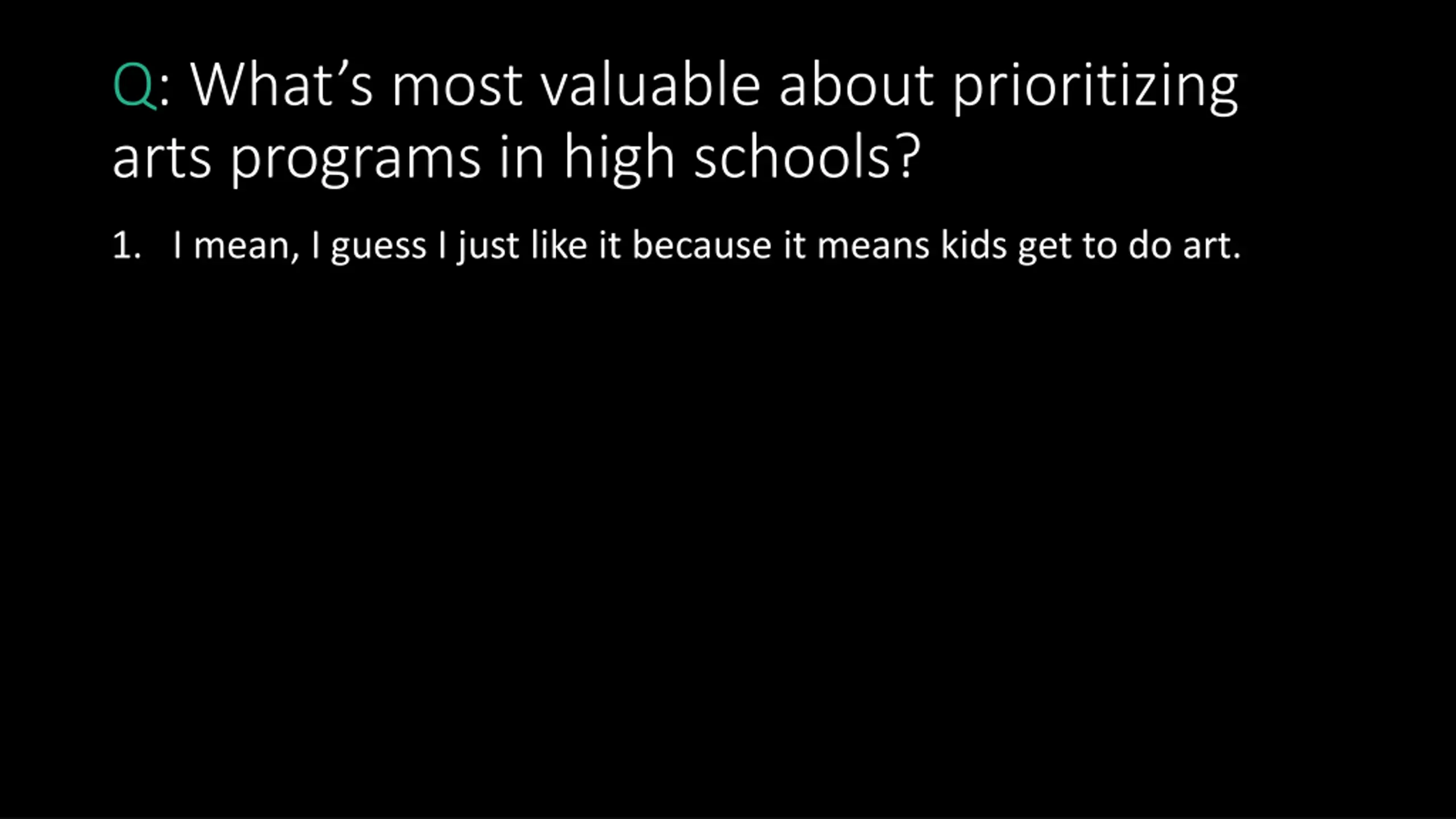 Q: What’s most valuable about prioritizing arts programs in high schools?

1. I mean, I guess I just like it because it means kids get to do art.